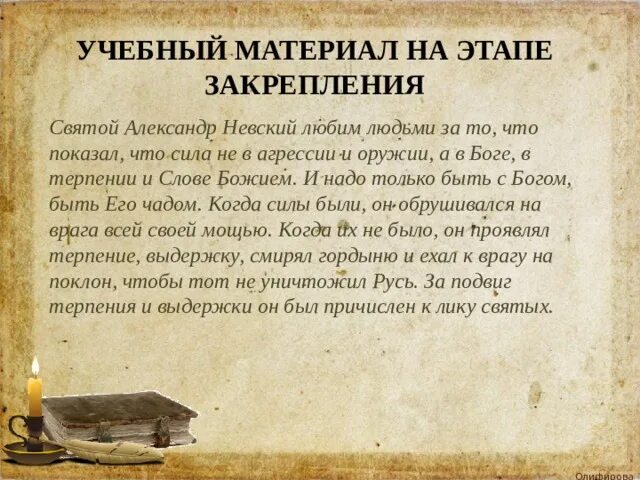 УЧЕБНЫЙ МАТЕРИАЛ НА ЭТАПЕ ЗАКРЕПЛЕНИЯ

Святой Александр Невский любим людьми за то, что показал, что сила не в агрессии и оружии, а в Боге, в терпении и Слове Божием. И надо только быть с Богом, быть Его чадом. Когда силы были, он обрушивался на врага всей своей мощью. Когда их не было, он проявлял терпение, выдержку, смирял гордыню и ехал к врагу на поклон, чтобы тот не уничтожил Русь. За подвиг терпения и выдержки он был причислен к лику святых.

Олифирова